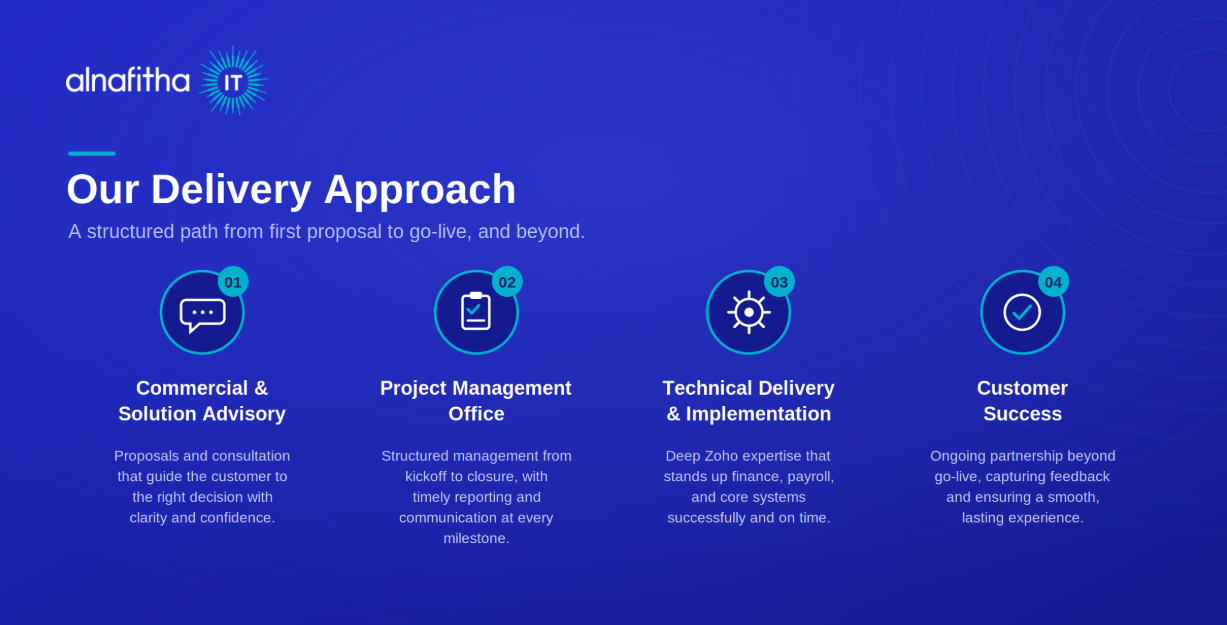 alnafitha IT

Our Delivery Approach

A structured path from first proposal to go-live, and beyond.

01

Commercial & Solution Advisory

Proposals and consultation that guide the customer to the right decision with clarity and confidence.

02

Project Management Office

Structured management from kickoff to closure, with timely reporting and communication at every milestone.

03

Technical Delivery & Implementation

Deep Zoho expertise that stands up finance, payroll, and core systems successfully and on time.

04

Customer Success

Ongoing partnership beyond go-live, capturing feedback and ensuring a smooth, lasting experience.